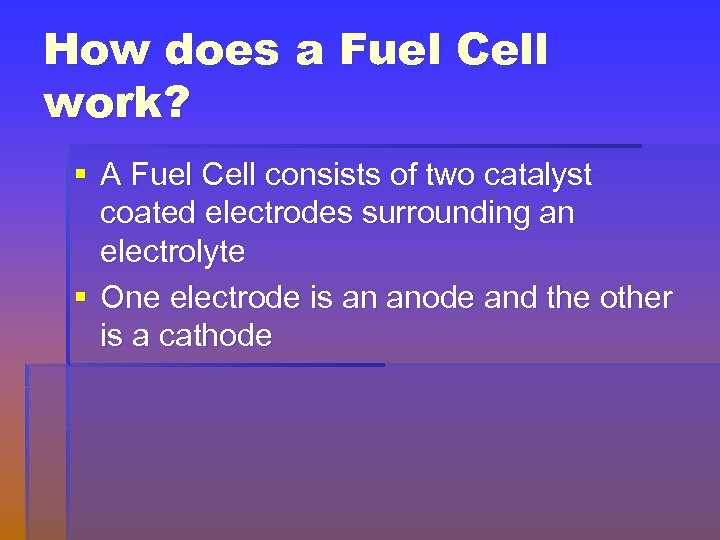 How does a Fuel Cell work?

▪ A Fuel Cell consists of two catalyst coated electrodes surrounding an electrolyte
▪ One electrode is an anode and the other is a cathode